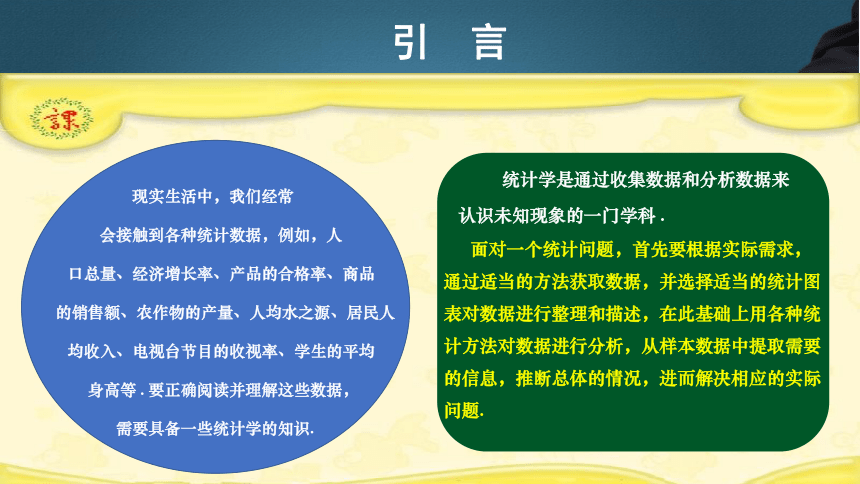 引　言

課

现实生活中，我们经常会接触到各种统计数据，例如，人口总量、经济增长率、产品的合格率、商品的销售额、农作物的产量、人均水之源、居民人均收入、电视台节目的收视率、学生的平均身高等.要正确阅读并理解这些数据，需要具备一些统计学的知识.

统计学是通过收集数据和分析数据来认识未知现象的一门学科.

面对一个统计问题，首先要根据实际需求，通过适当的方法获取数据，并选择适当的统计图表对数据进行整理和描述，在此基础上用各种统计方法对数据进行分析，从样本数据中提取需要的信息，推断总体的情况，进而解决相应的实际问题.